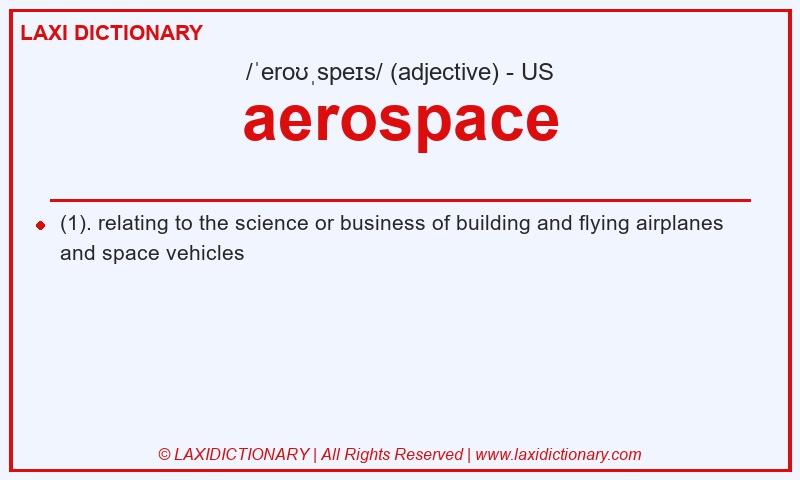 LAXI DICTIONARY

/ˈeroʊˌspeɪs/ (adjective) - US

aerospace

(1). relating to the science or business of building and flying airplanes and space vehicles

© LAXIDICTIONARY | All Rights Reserved | www.laxidictionary.com